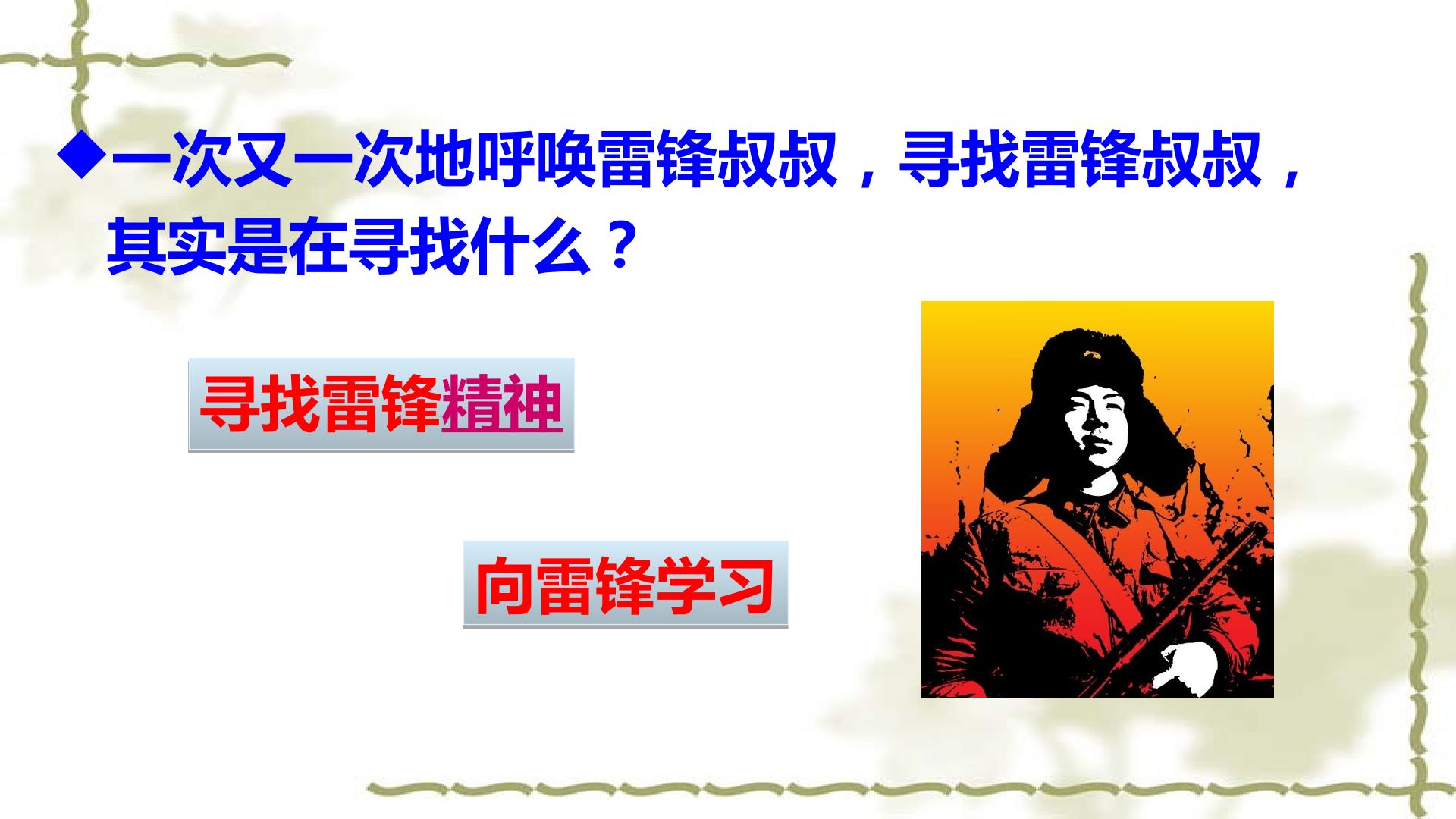 ◆一次又一次地呼唤雷锋叔叔，寻找雷锋叔叔，其实是在寻找什么？

寻找雷锋精神

向雷锋学习